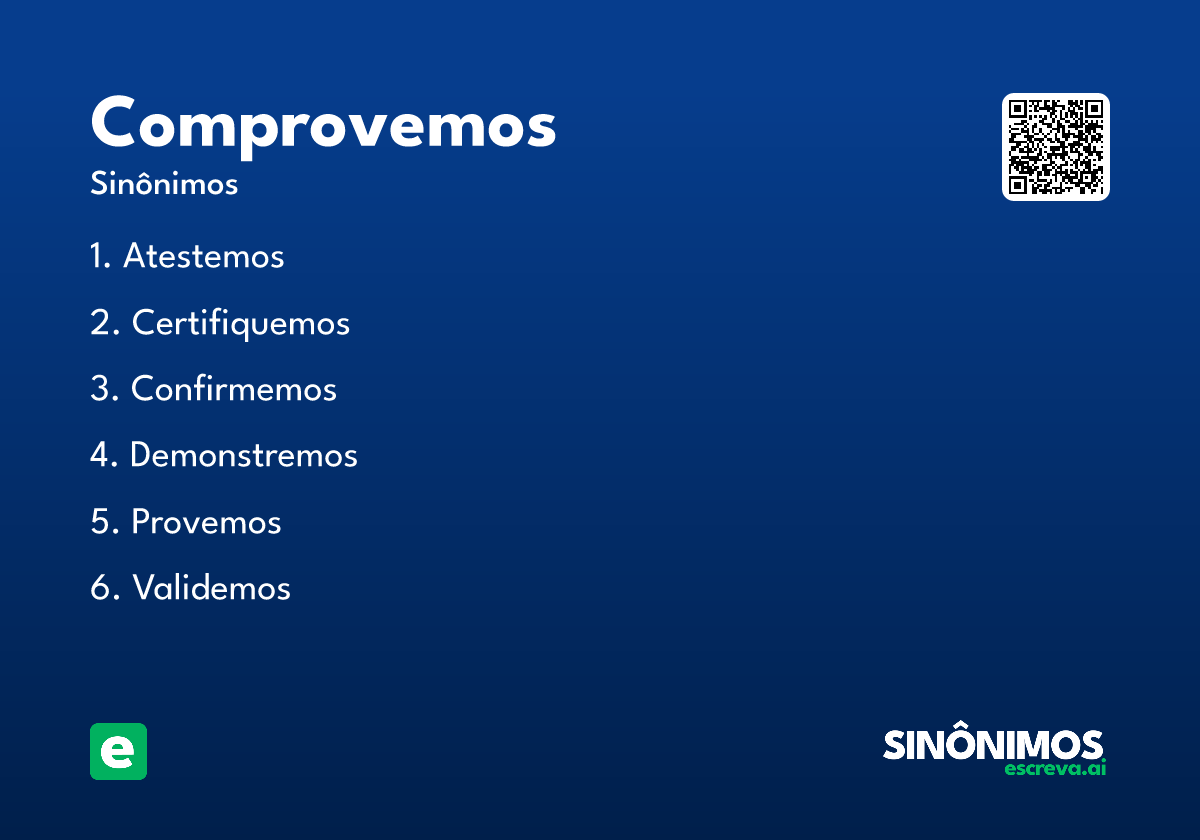 Comprovemos
Sinônimos

1. Atestemos
2. Certifiquemos
3. Confirmemos
4. Demonstremos
5. Provemos
6. Validemos

e

SINÔNIMOS
escreva.ai